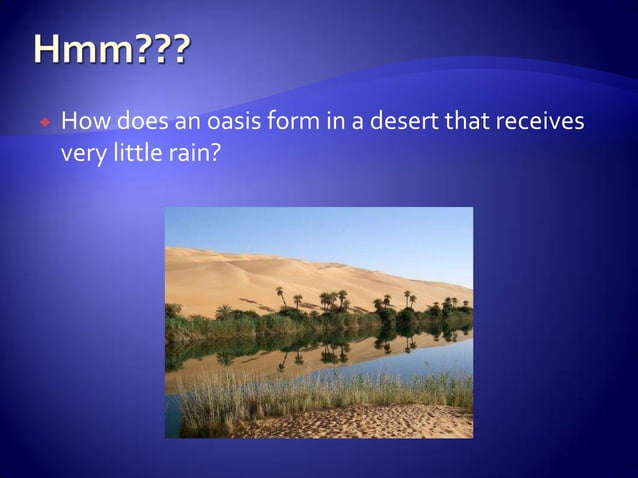 Hmm???

How does an oasis form in a desert that receives very little rain?